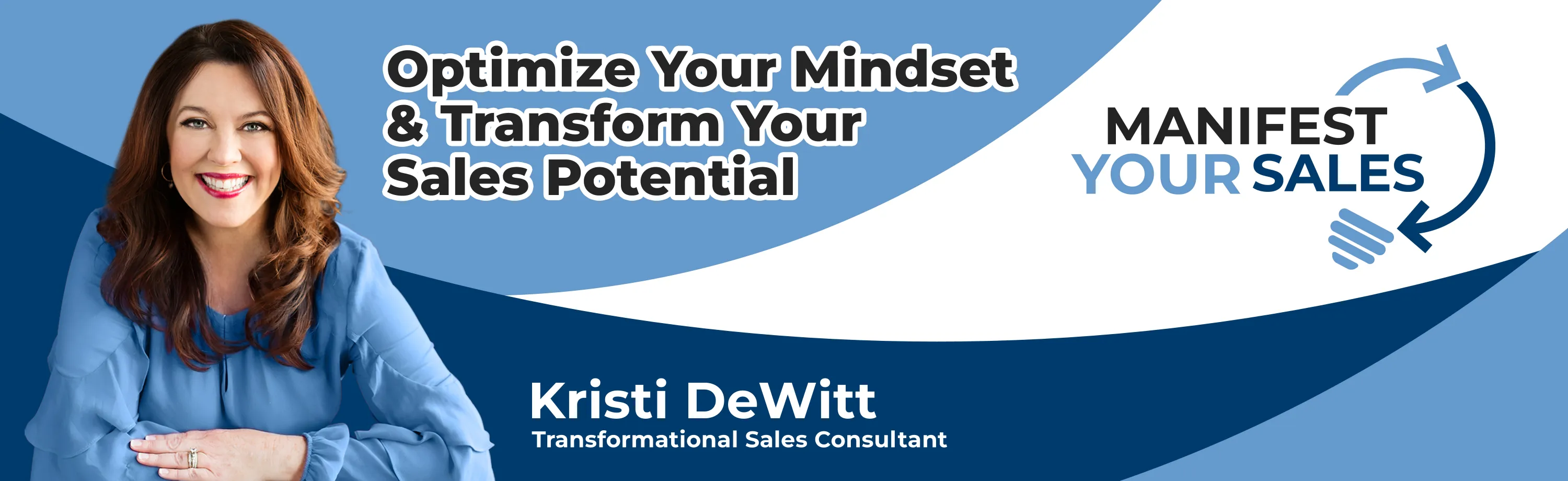 Optimize Your Mindset & Transform Your Sales Potential

MANIFEST YOUR SALES

Kristi DeWitt
Transformational Sales Consultant